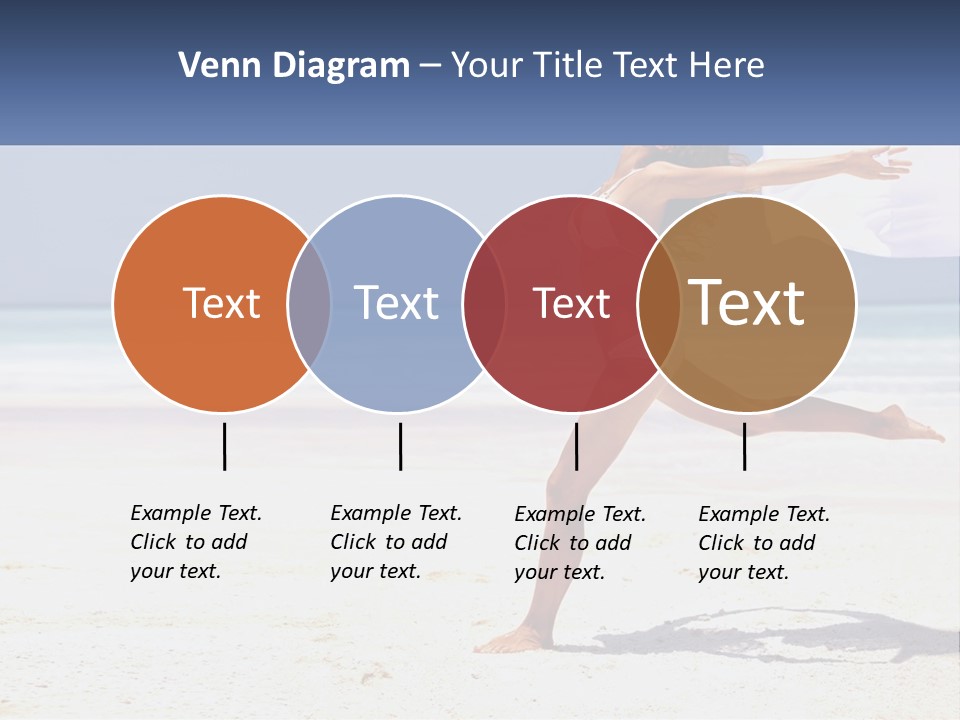 Venn Diagram – Your Title Text Here

Text

Text

Text

Text

Example Text. Click to add your text.

Example Text. Click to add your text.

Example Text. Click to add your text.

Example Text. Click to add your text.